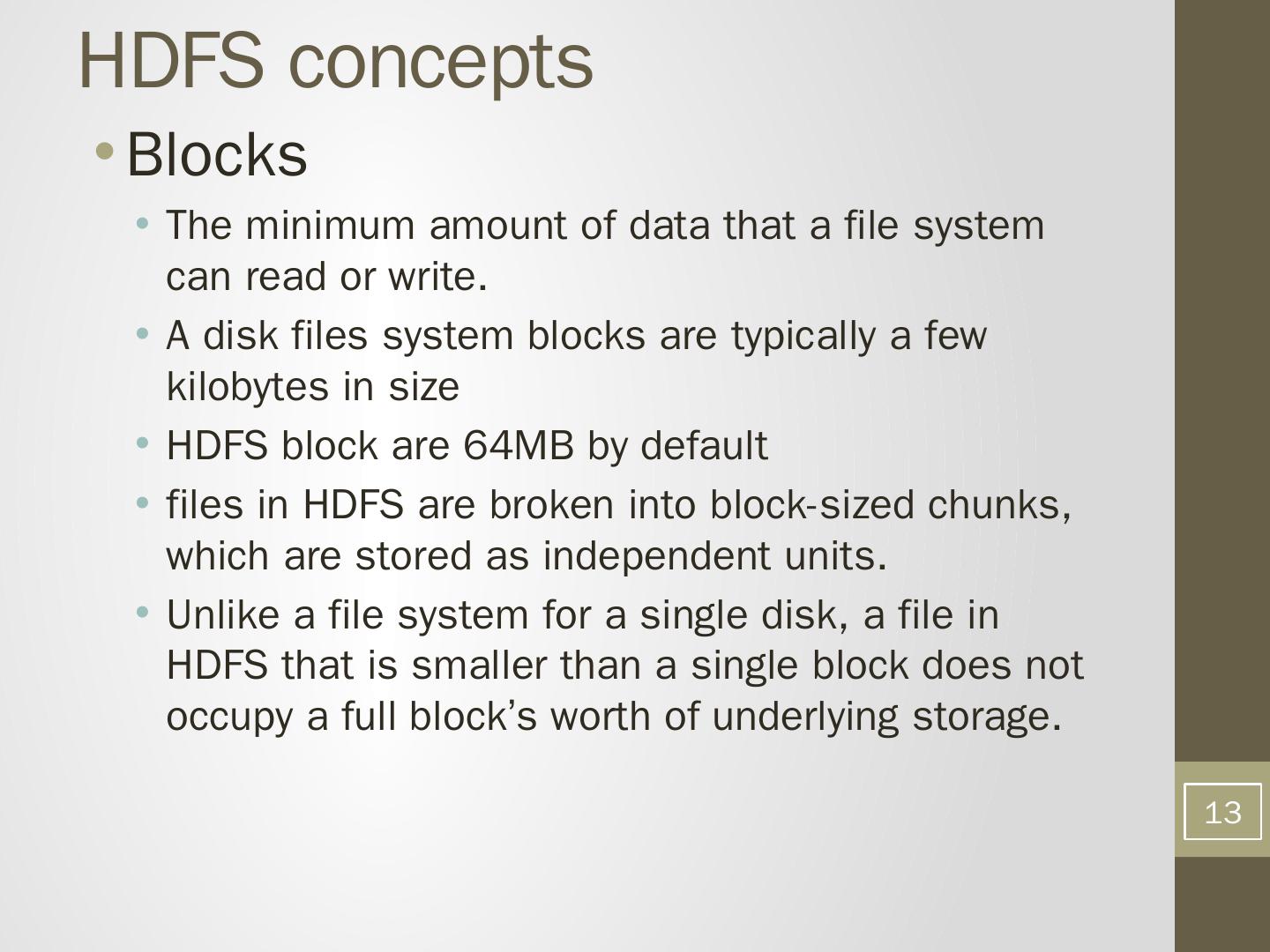 HDFS concepts

• Blocks

• The minimum amount of data that a file system can read or write.

• A disk files system blocks are typically a few kilobytes in size

• HDFS block are 64MB by default

• files in HDFS are broken into block-sized chunks, which are stored as independent units.

• Unlike a file system for a single disk, a file in HDFS that is smaller than a single block does not occupy a full block’s worth of underlying storage.

13